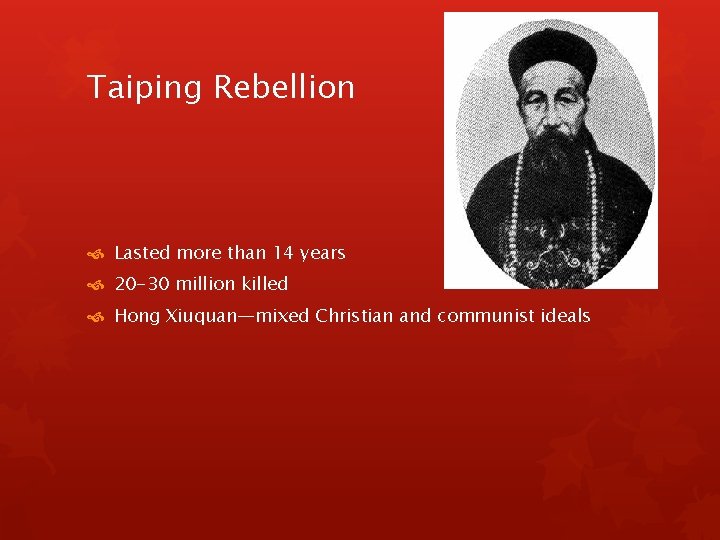 Taiping Rebellion

Lasted more than 14 years
20–30 million killed
Hong Xiuquan—mixed Christian and communist ideals